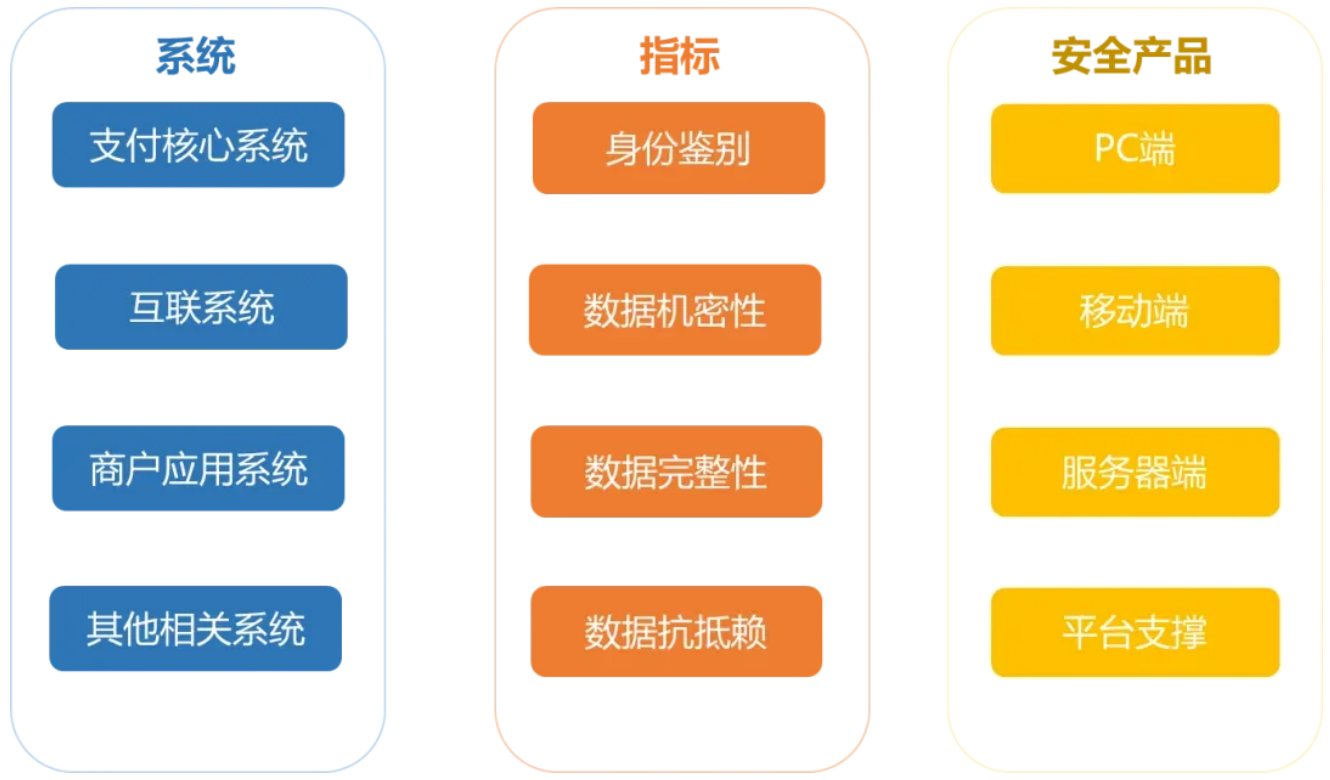 系统

支付核心系统

互联系统

商户应用系统

其他相关系统

指标

身份鉴别

数据机密性

数据完整性

数据抗抵赖

安全产品

PC端

移动端

服务器端

平台支撑